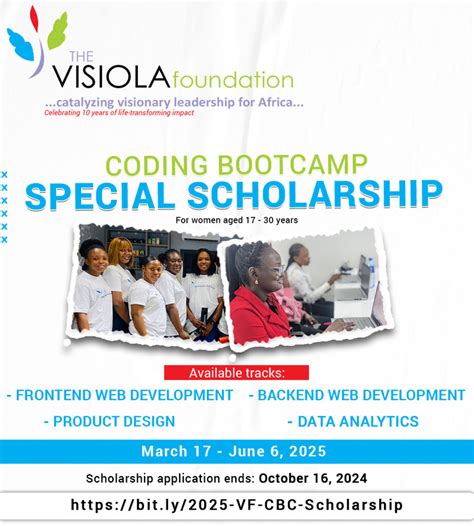 THE VISIOLA foundation
...catalyzing visionary leadership for Africa...
Celebrating 10 years of life-transforming impact

CODING BOOTCAMP
SPECIAL SCHOLARSHIP
For women aged 17 - 30 years

Available tracks:
- FRONTEND WEB DEVELOPMENT
- BACKEND WEB DEVELOPMENT
- PRODUCT DESIGN
- DATA ANALYTICS

March 17 - June 6, 2025

Scholarship application ends: October 16, 2024

https://bit.ly/2025-VF-CBC-Scholarship